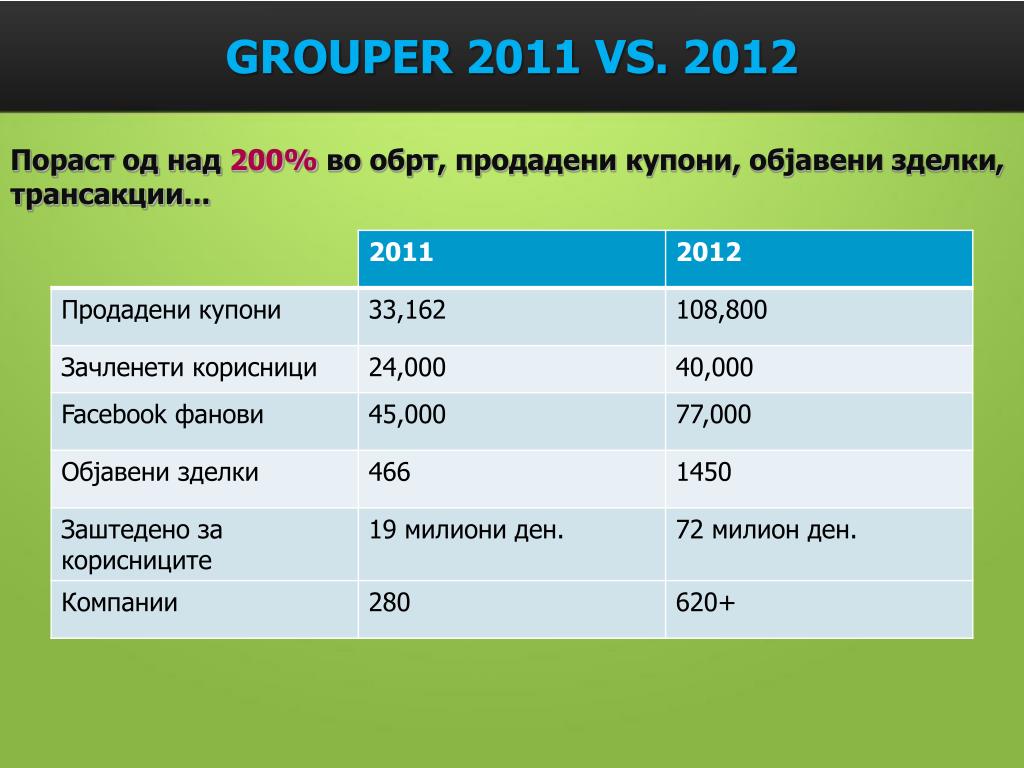 GROUPER 2011 VS. 2012

Пораст од над 200% во обрт, продадени купони, објавени зделки, трансакции...

| | 2011 | 2012 |
|---|---|---|
| Продадени купони | 33,162 | 108,800 |
| Зачленети корисници | 24,000 | 40,000 |
| Facebook фанови | 45,000 | 77,000 |
| Објавени зделки | 466 | 1450 |
| Заштедено за корисниците | 19 милиони ден. | 72 милион ден. |
| Компании | 280 | 620+ |